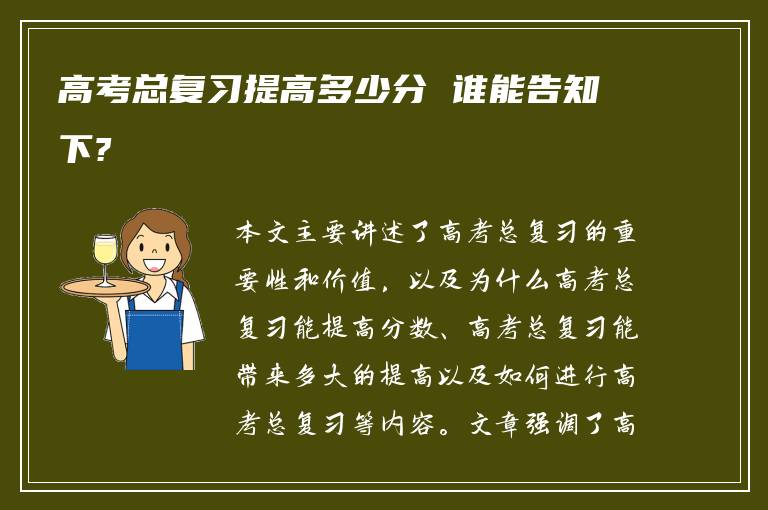 高考总复习提高多少分 谁能告知下？

本文主要讲述了高考总复习的重要性和价值，以及为什么高考总复习能提高分数、高考总复习能带来多大的提高以及如何进行高考总复习等内容。文章强调了高